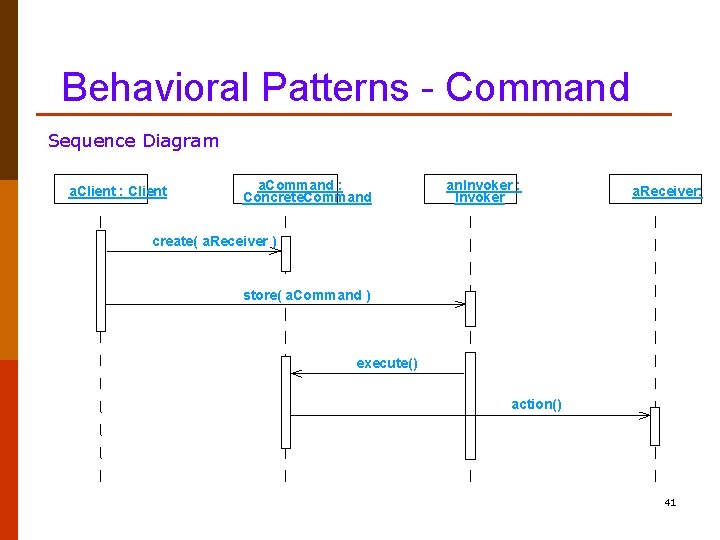 Behavioral Patterns - Command

Sequence Diagram

aClient : Client

aCommand : ConcreteCommand

anInvoker : Invoker

aReceiver:

create( aReceiver )

store( aCommand )

execute()

action()

41